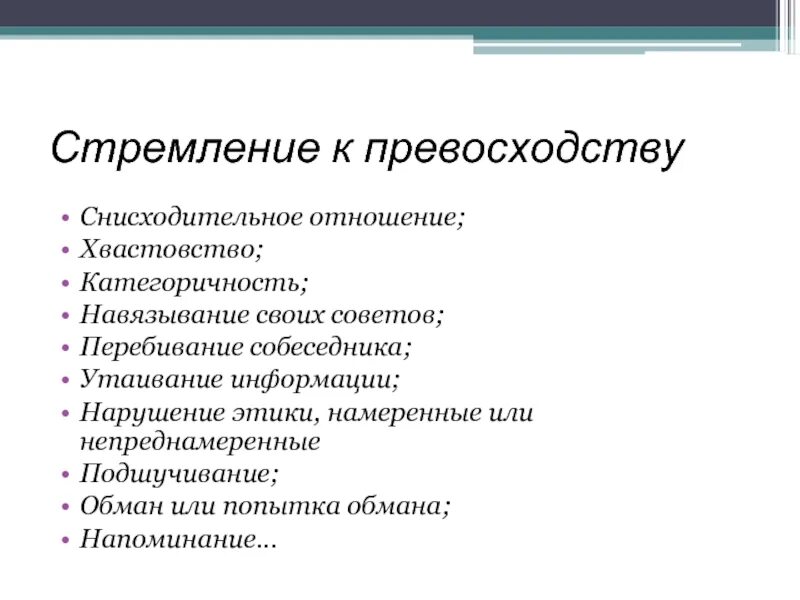 Стремление к превосходству

• Снисходительное отношение;
• Хвастовство;
• Категоричность;
• Навязывание своих советов;
• Перебивание собеседника;
• Утаивание информации;
• Нарушение этики, намеренные или непреднамеренные
• Подшучивание;
• Обман или попытка обмана;
• Напоминание...